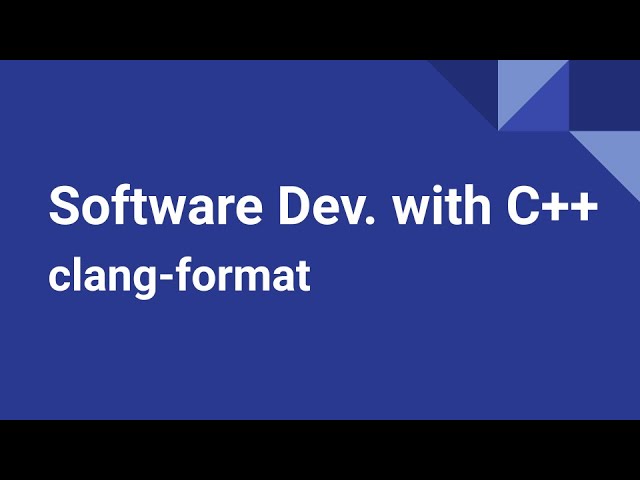 Software Dev. with C++
clang-format